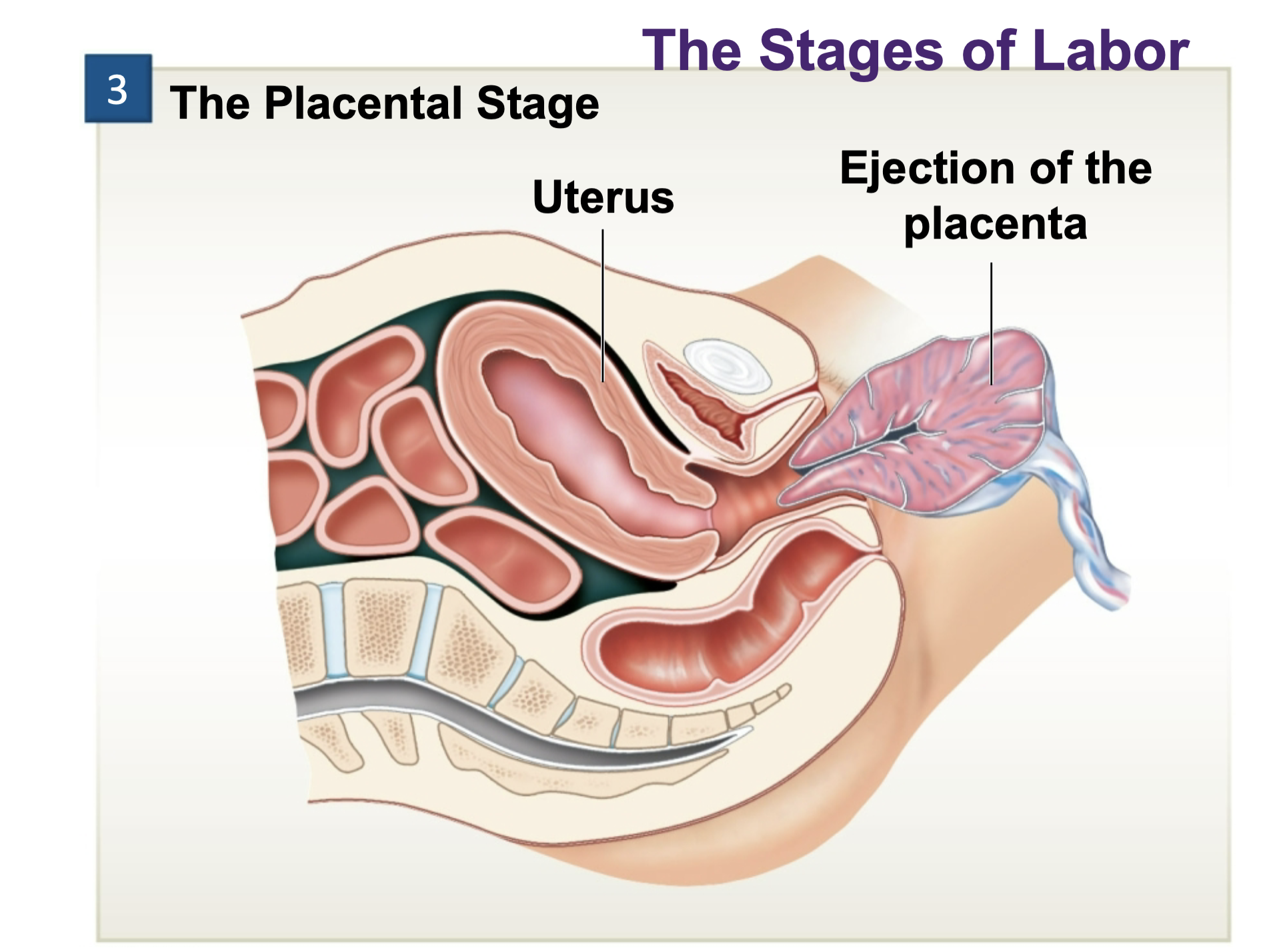 The Stages of Labor

3 The Placental Stage

Uterus

Ejection of the placenta